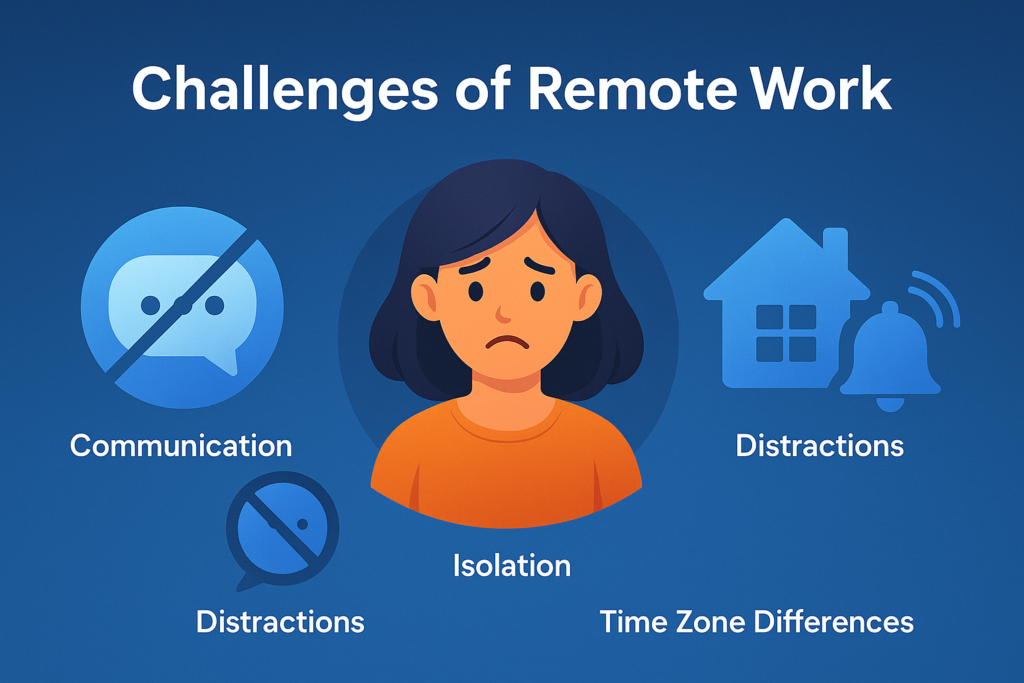 Challenges of Remote Work

Communication

Distractions

Isolation

Distractions

Time Zone Differences